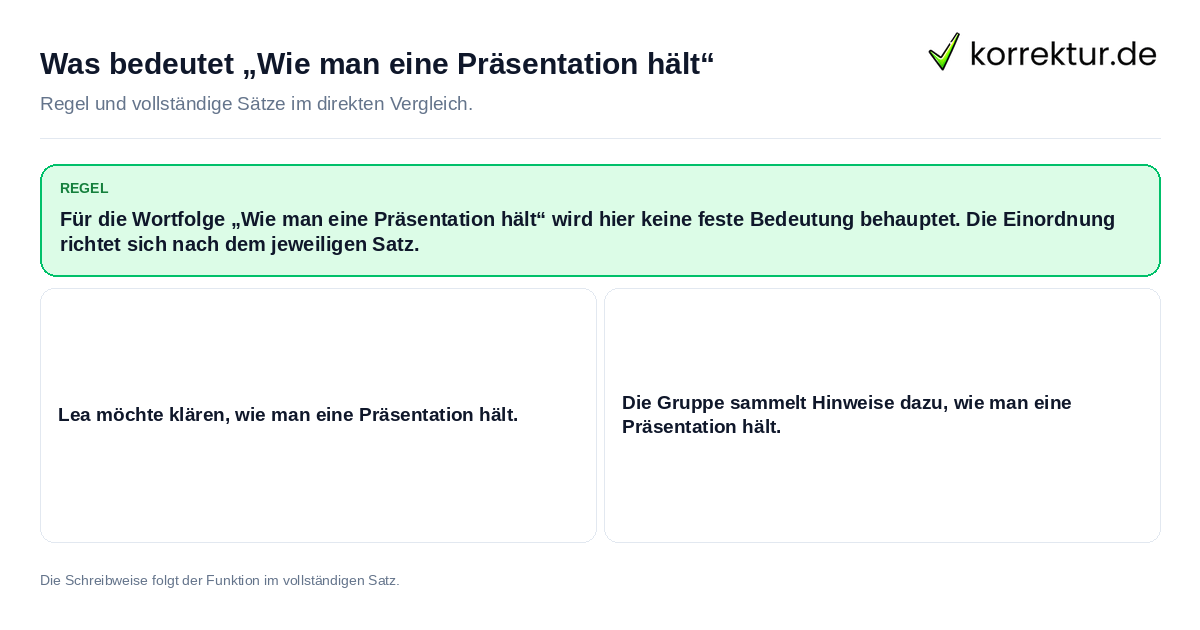 Was bedeutet „Wie man eine Präsentation hält“

korrektur.de

Regel und vollständige Sätze im direkten Vergleich.

REGEL

Für die Wortfolge „Wie man eine Präsentation hält“ wird hier keine feste Bedeutung behauptet. Die Einordnung richtet sich nach dem jeweiligen Satz.

Lea möchte klären, wie man eine Präsentation hält.

Die Gruppe sammelt Hinweise dazu, wie man eine Präsentation hält.

Die Schreibweise folgt der Funktion im vollständigen Satz.